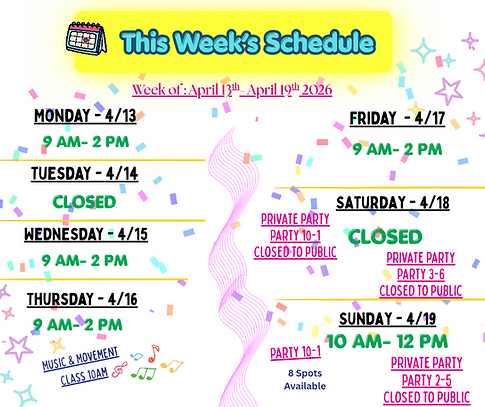 This Week's Schedule

Week of : April 13th- April 19th 2026

MONDAY - 4/13

9 AM- 2 PM

TUESDAY - 4/14

CLOSED

WEDNESDAY - 4/15

9 AM- 2 PM

THURSDAY - 4/16

9 AM- 2 PM

MUSIC & MOVEMENT CLASS 10AM

FRIDAY - 4/17

9 AM- 2 PM

SATURDAY - 4/18

PRIVATE PARTY PARTY 10-1 CLOSED TO PUBLIC

CLOSED

PRIVATE PARTY PARTY 3-6 CLOSED TO PUBLIC

SUNDAY - 4/19

10 AM- 12 PM

PARTY 10-1

8 Spots Available

PRIVATE PARTY PARTY 2-5 CLOSED TO PUBLIC